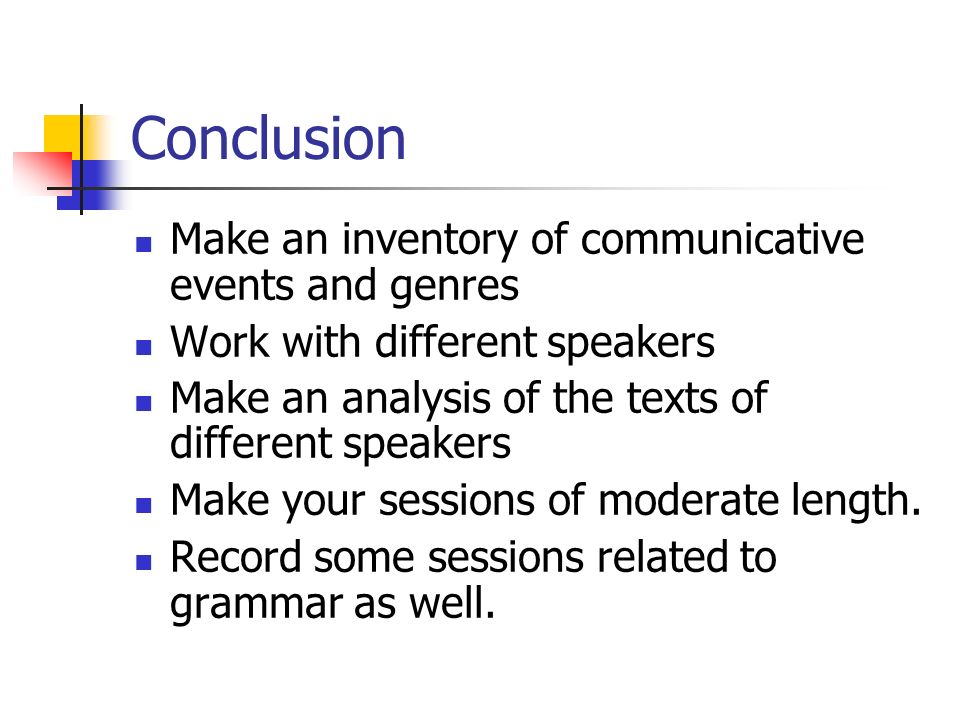 Conclusion

- Make an inventory of communicative events and genres
- Work with different speakers
- Make an analysis of the texts of different speakers
- Make your sessions of moderate length.
- Record some sessions related to grammar as well.